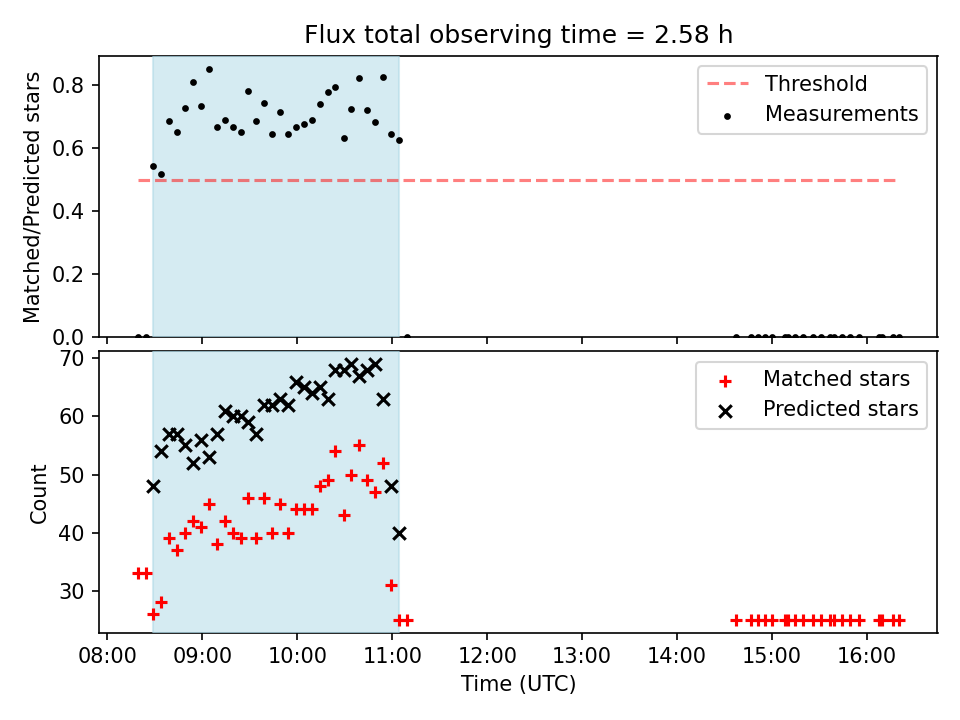 Flux total observing time = 2.58 h

Matched/Predicted stars

0.8
0.6
0.4
0.2
0.0

Threshold
Measurements

Count

70
60
50
40
30

Matched stars
Predicted stars

08:00 09:00 10:00 11:00 12:00 13:00 14:00 15:00 16:00

Time (UTC)